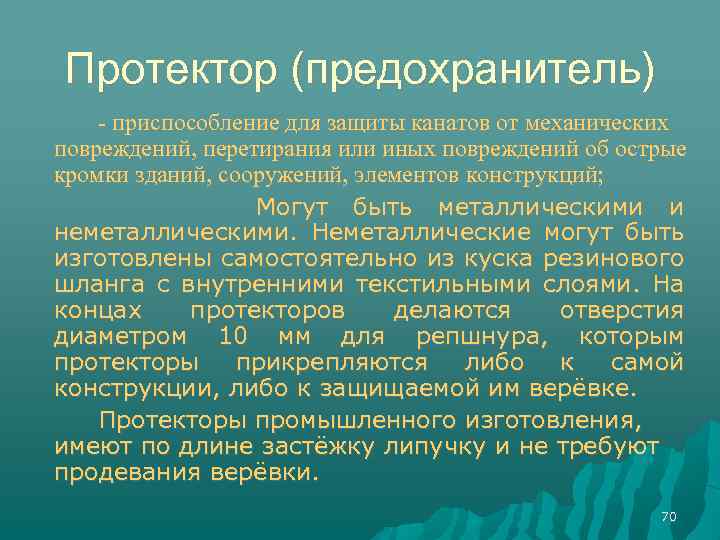 Протектор (предохранитель)

- приспособление для защиты канатов от механических повреждений, перетирания или иных повреждений об острые кромки зданий, сооружений, элементов конструкций;

Могут быть металлическими и неметаллическими. Неметаллические могут быть изготовлены самостоятельно из куска резинового шланга с внутренними текстильными слоями. На концах протекторов делаются отверстия диаметром 10 мм для репшнура, которым протекторы прикрепляются либо к самой конструкции, либо к защищаемой им верёвке.

Протекторы промышленного изготовления, имеют по длине застёжку липучку и не требуют продевания верёвки.

70